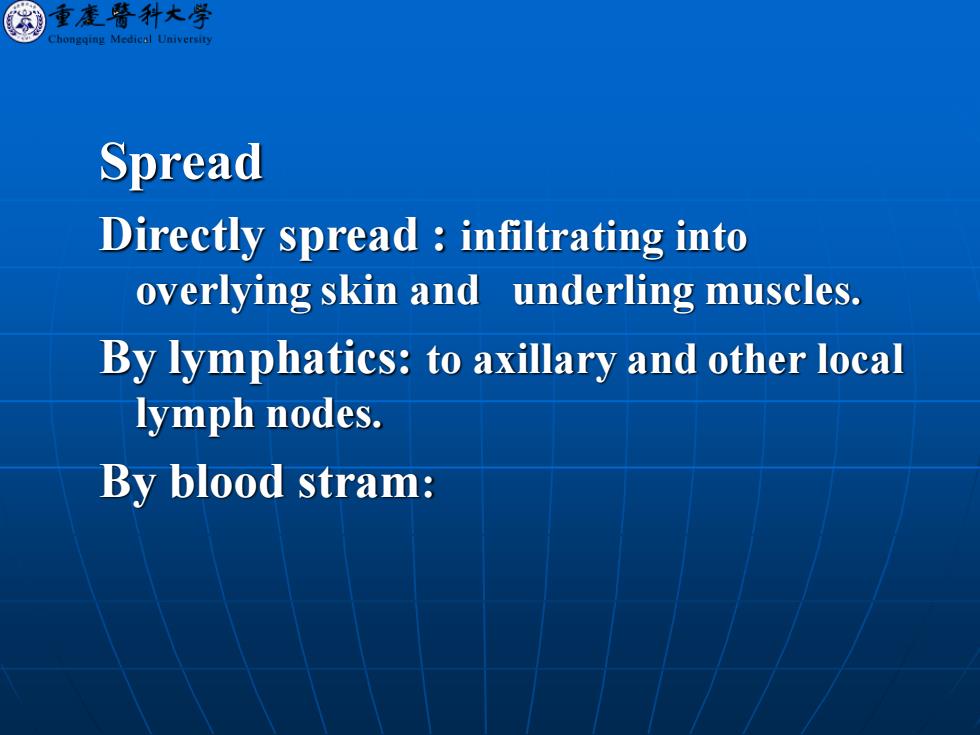 重慶醫科大學
Chongqing Medical University

Spread

Directly spread : infiltrating into overlying skin and underling muscles.

By lymphatics: to axillary and other local lymph nodes.

By blood stram: